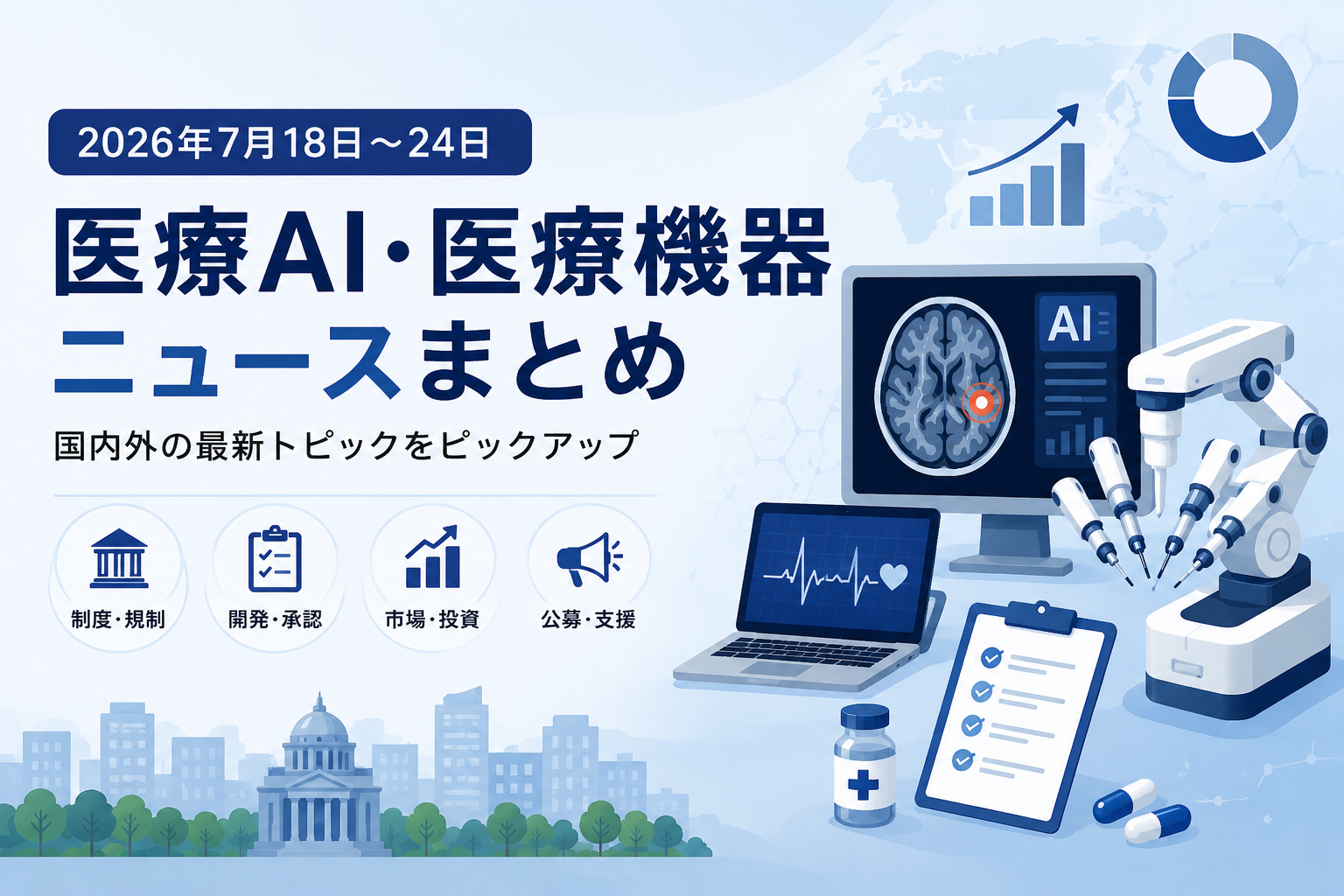 2026年7月18日～24日

医療AI・医療機器
ニュースまとめ

国内外の最新トピックをピックアップ

制度・規制

開発・承認

市場・投資

公募・支援

AI